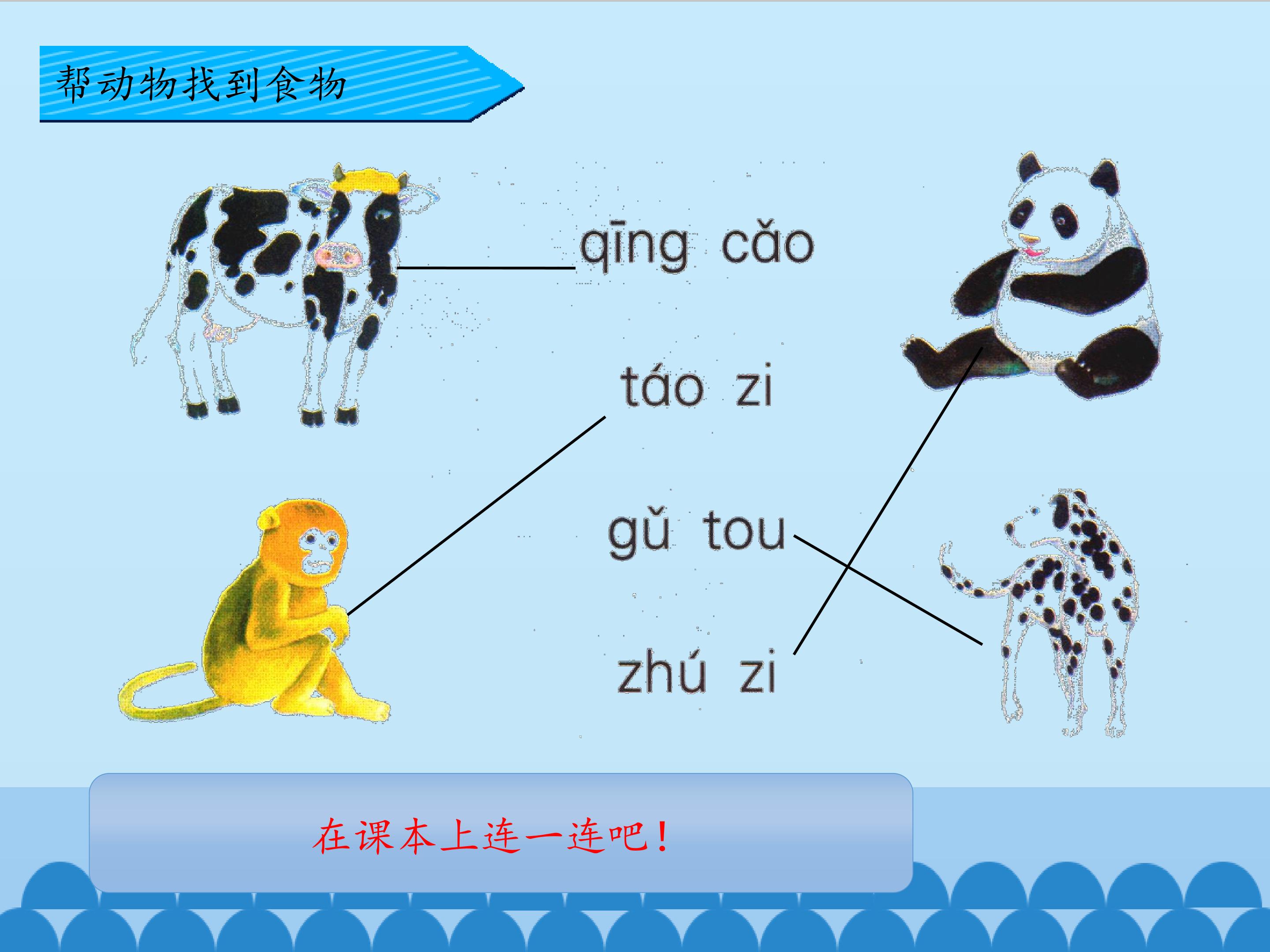 帮动物找到食物

qīng cǎo

táo zi

gǔ tou

zhú zi

在课本上连一连吧！